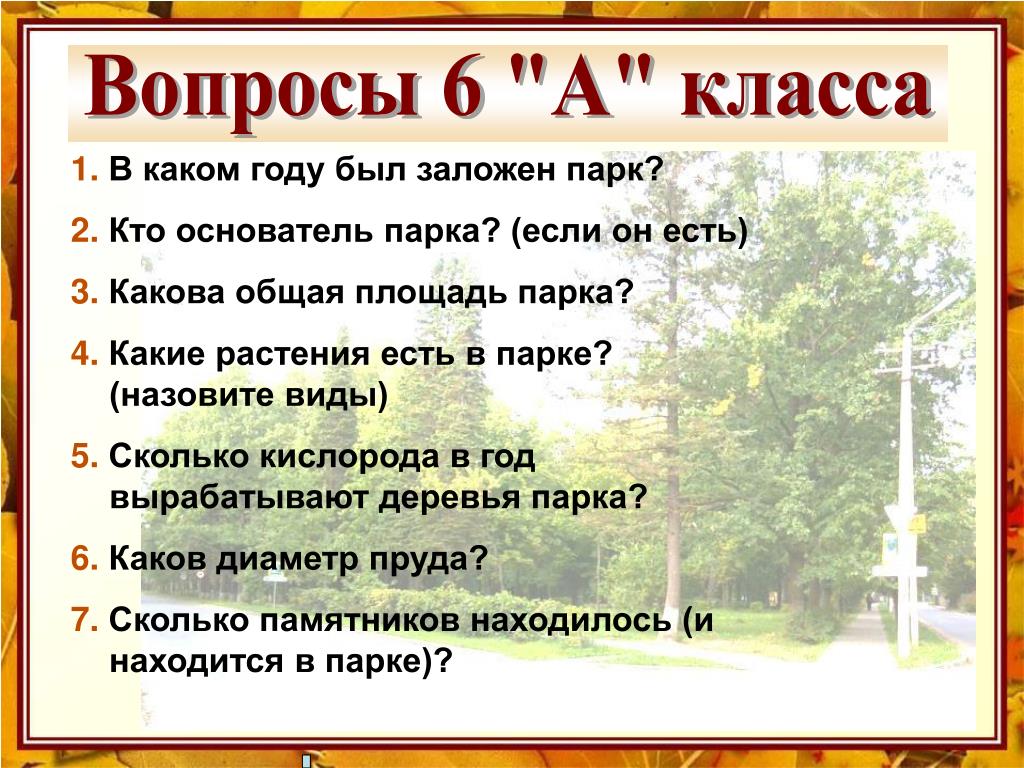 Вопросы 6 "А" класса

1. В каком году был заложен парк?

2. Кто основатель парка? (если он есть)

3. Какова общая площадь парка?

4. Какие растения есть в парке? (назовите виды)

5. Сколько кислорода в год вырабатывают деревья парка?

6. Каков диаметр пруда?

7. Сколько памятников находилось (и находится в парке)?